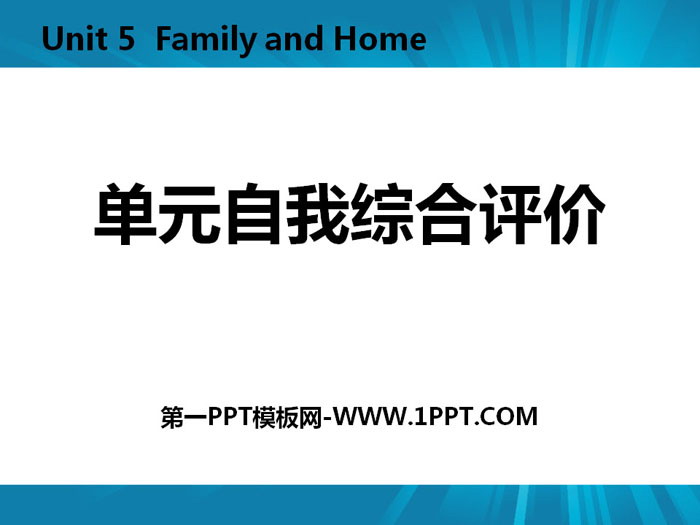 Unit 5 Family and Home

单元自我综合评价

第一PPT模板网-WWW.1PPT.COM